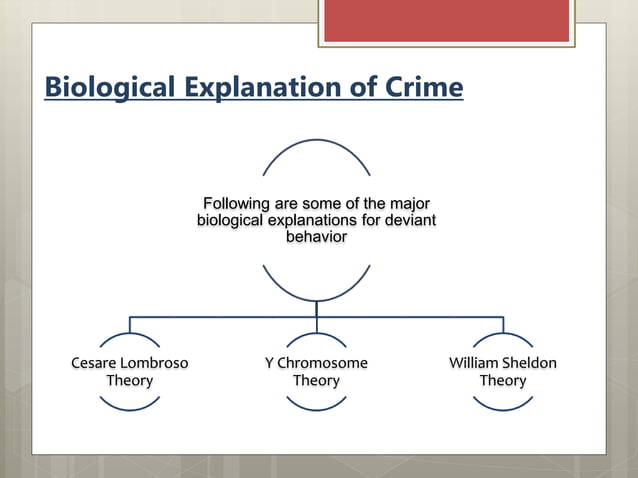 Biological Explanation of Crime

Following are some of the major biological explanations for deviant behavior

Cesare Lombroso Theory

Y Chromosome Theory

William Sheldon Theory